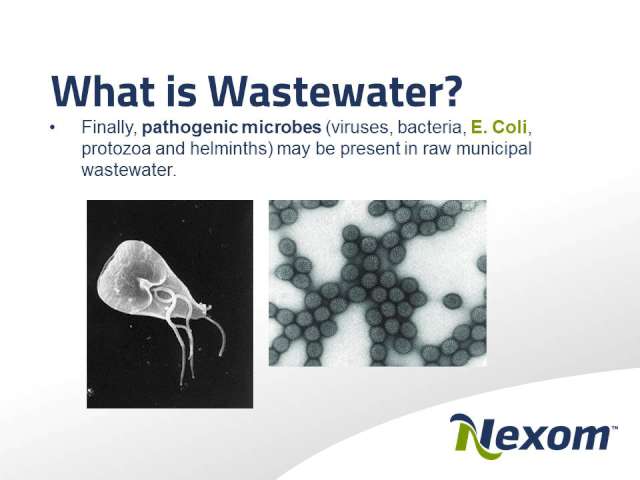 What is Wastewater?

• Finally, pathogenic microbes (viruses, bacteria, E. Coli, protozoa and helminths) may be present in raw municipal wastewater.

Nexom™